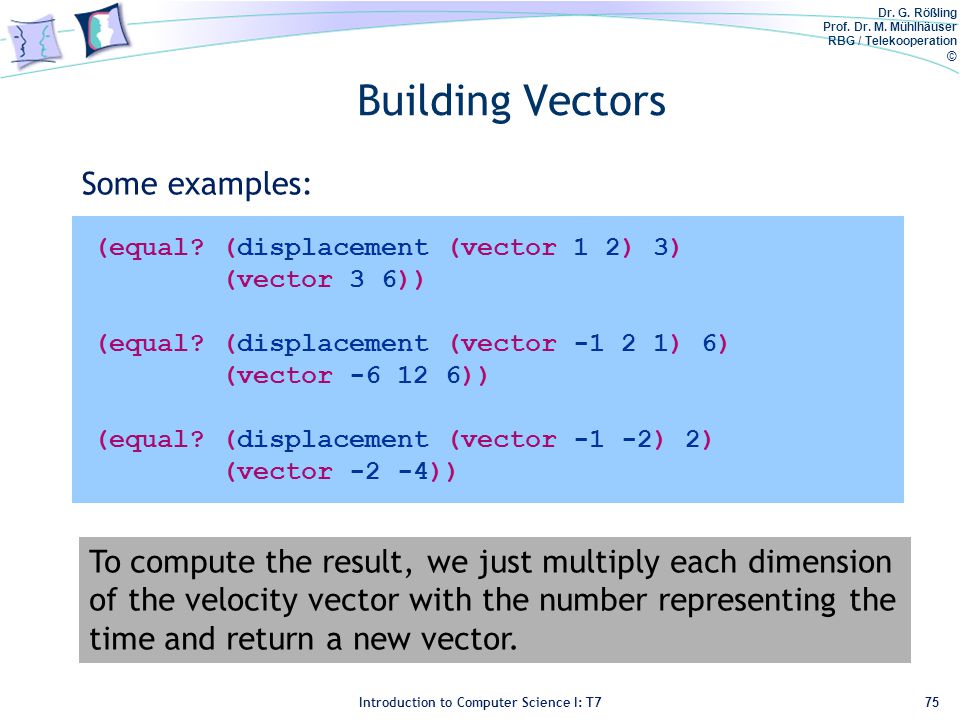 Dr. G. Rößling
Prof. Dr. M. Mühlhäuser
RBG / Telekooperation
©

Building Vectors

Some examples:

(equal? (displacement (vector 1 2) 3)
        (vector 3 6))

(equal? (displacement (vector -1 2 1) 6)
        (vector -6 12 6))

(equal? (displacement (vector -1 -2) 2)
        (vector -2 -4))

To compute the result, we just multiply each dimension of the velocity vector with the number representing the time and return a new vector.

Introduction to Computer Science I: T7

75